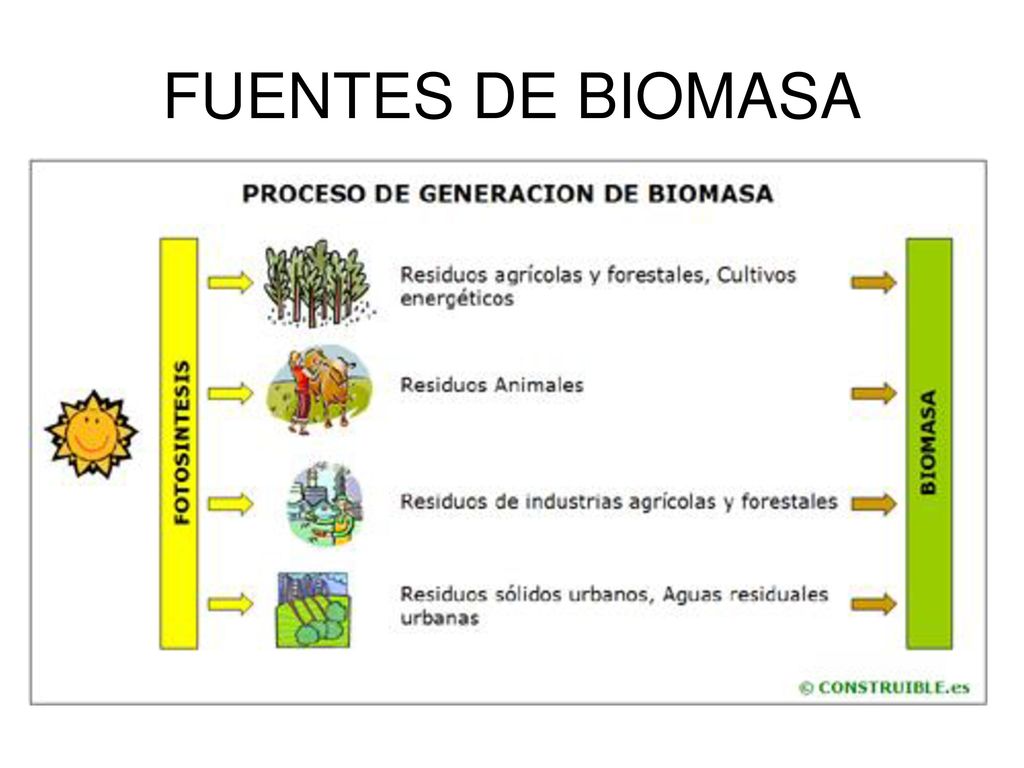 FUENTES DE BIOMASA

PROCESO DE GENERACION DE BIOMASA

FOTOSINTESIS

Residuos agrícolas y forestales, Cultivos energéticos

Residuos Animales

Residuos de industrias agrícolas y forestales

Residuos sólidos urbanos, Aguas residuales urbanas

BIOMASA

© CONSTRUIBLE.es